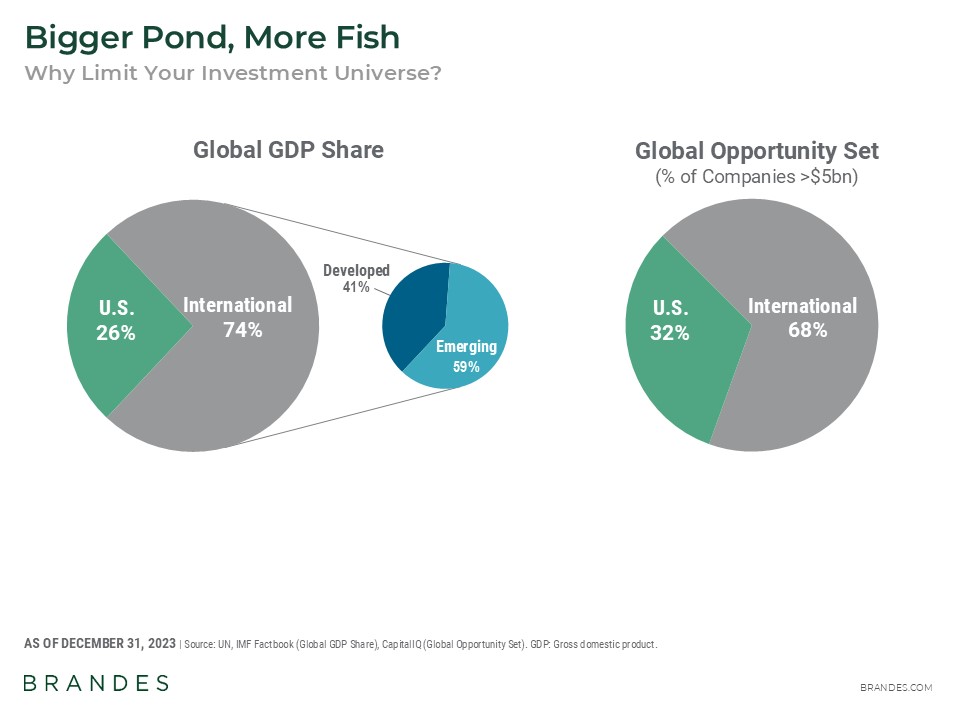 Bigger Pond, More Fish
Why Limit Your Investment Universe?

Global GDP Share

U.S.
26%

International
74%

Developed
41%

Emerging
59%

Global Opportunity Set
(% of Companies >$5bn)

U.S.
32%

International
68%

AS OF DECEMBER 31, 2023 | Source: UN, IMF Factbook (Global GDP Share), CapitalIQ (Global Opportunity Set). GDP: Gross domestic product.

BRANDES

BRANDES.COM